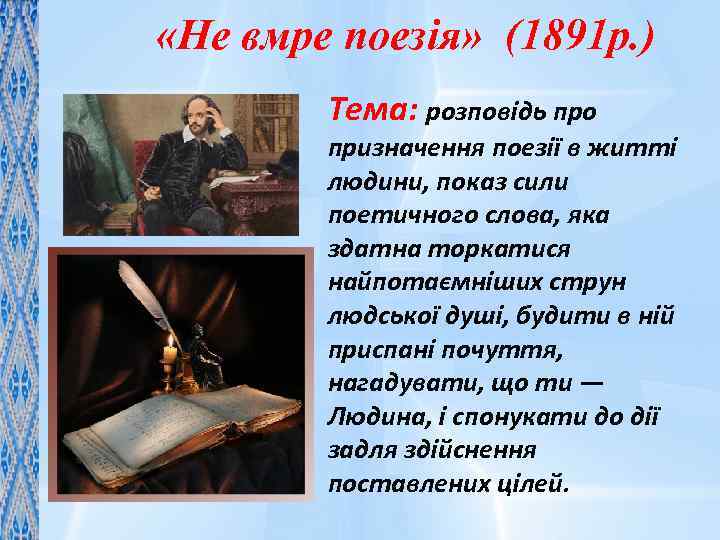 «Не вмре поезія» (1891р.)

Тема: розповідь про призначення поезії в житті людини, показ сили поетичного слова, яка здатна торкатися найпотаємніших струн людської душі, будити в ній приспані почуття, нагадувати, що ти — Людина, і спонукати до дії задля здійснення поставлених цілей.